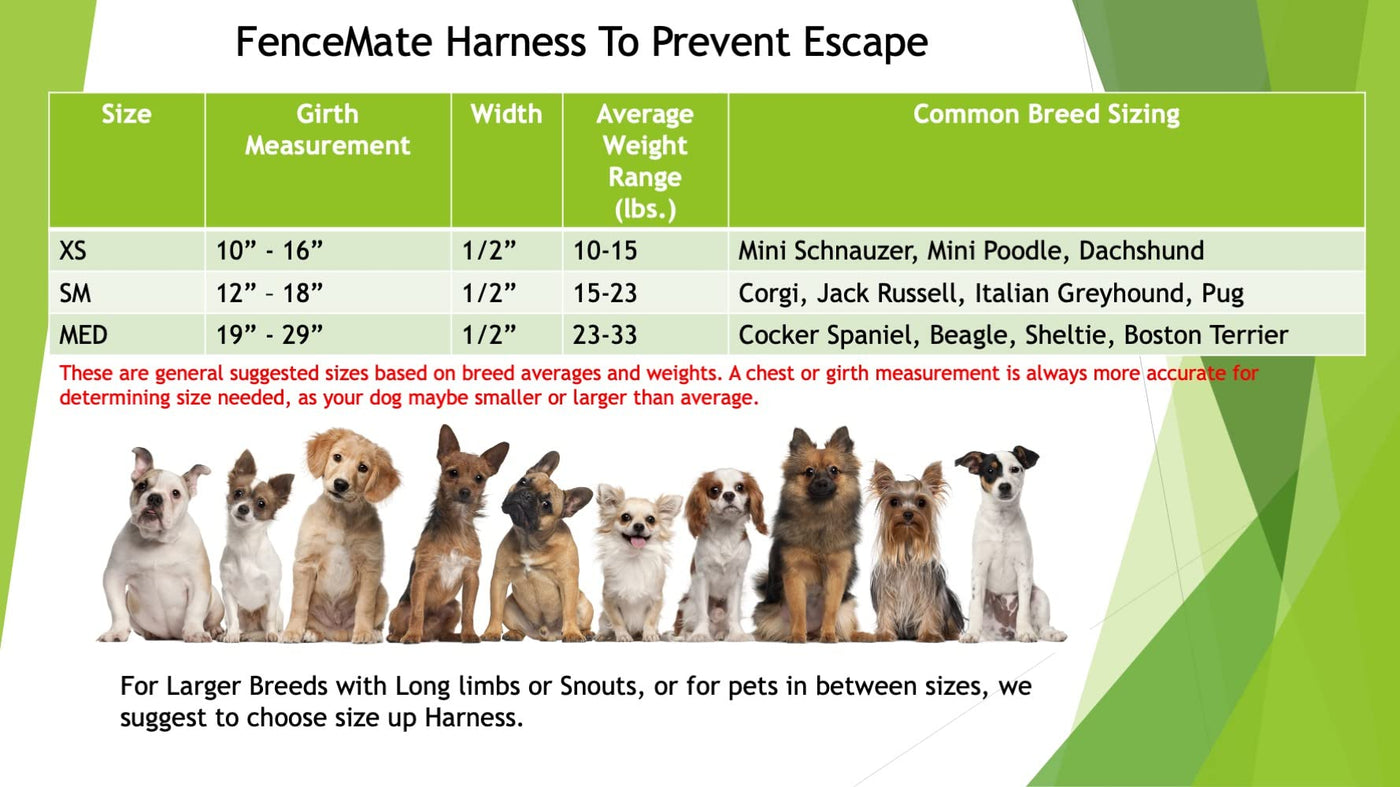 FenceMate Harness To Prevent Escape

| Size | Girth Measurement | Width | Average Weight Range (lbs.) | Common Breed Sizing |
|---|---|---|---|---|
| XS | 10” - 16” | 1/2” | 10-15 | Mini Schnauzer, Mini Poodle, Dachshund |
| SM | 12” – 18” | 1/2” | 15-23 | Corgi, Jack Russell, Italian Greyhound, Pug |
| MED | 19” - 29” | 1/2” | 23-33 | Cocker Spaniel, Beagle, Sheltie, Boston Terrier |

These are general suggested sizes based on breed averages and weights. A chest or girth measurement is always more accurate for determining size needed, as your dog maybe smaller or larger than average.

For Larger Breeds with Long limbs or Snouts, or for pets in between sizes, we suggest to choose size up Harness.